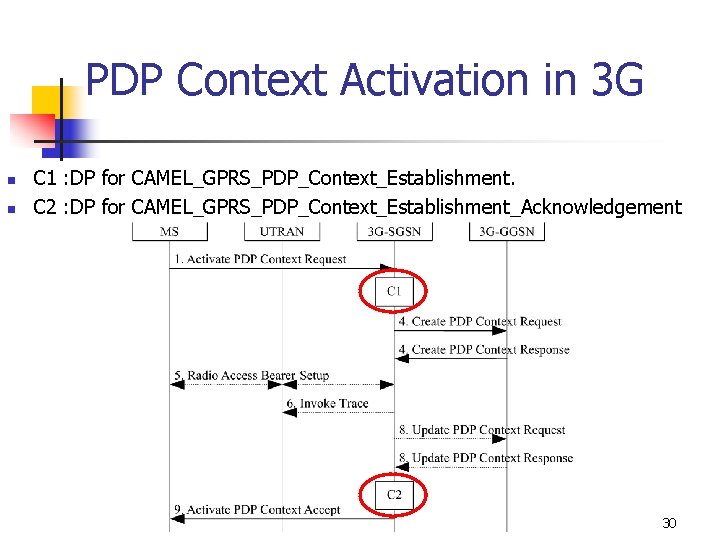 PDP Context Activation in 3G

C1 :DP for CAMEL_GPRS_PDP_Context_Establishment.

C2 :DP for CAMEL_GPRS_PDP_Context_Establishment_Acknowledgement

MS
UTRAN
3G-SGSN
3G-GGSN

1. Activate PDP Context Request

C1

4. Create PDP Context Request

4. Create PDP Context Response

5. Radio Access Bearer Setup

6. Invoke Trace

8. Update PDP Context Request

8. Update PDP Context Response

C2

9. Activate PDP Context Accept

30